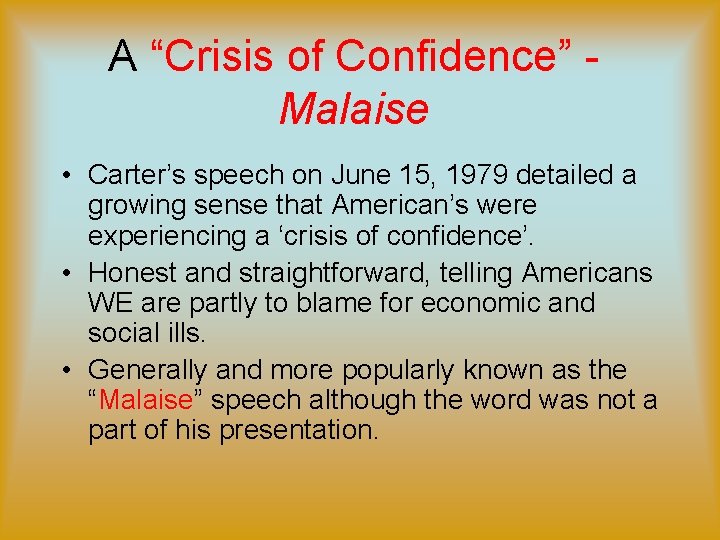 A “Crisis of Confidence” - Malaise

• Carter’s speech on June 15, 1979 detailed a growing sense that American’s were experiencing a ‘crisis of confidence’.
• Honest and straightforward, telling Americans WE are partly to blame for economic and social ills.
• Generally and more popularly known as the “Malaise” speech although the word was not a part of his presentation.